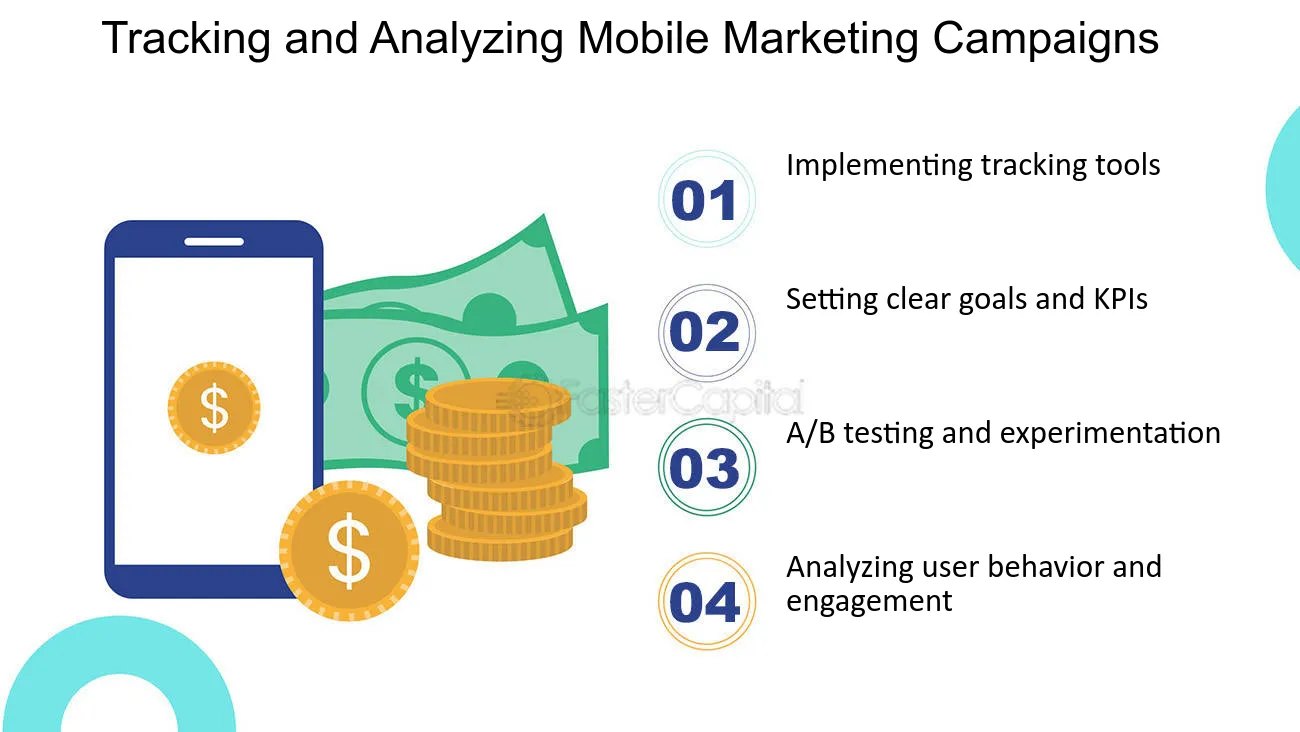 Tracking and Analyzing Mobile Marketing Campaigns

01
Implementing tracking tools

02
Setting clear goals and KPIs

03
A/B testing and experimentation

04
Analyzing user behavior and engagement

FasterCapital